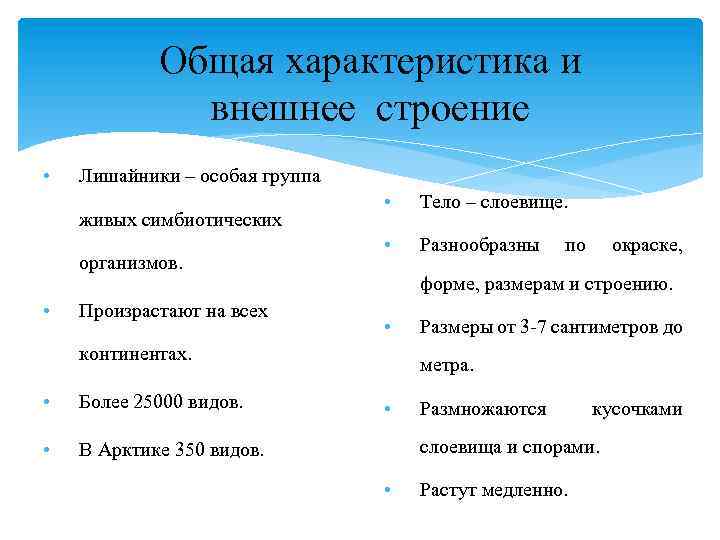 Общая характеристика и внешнее строение

• Лишайники – особая группа живых симбиотических организмов.
• Произрастают на всех континентах.
• Более 25000 видов.
• В Арктике 350 видов.

• Тело – слоевище.
• Разнообразны по окраске, форме, размерам и строению.
• Размеры от 3-7 сантиметров до метра.
• Размножаются кусочками слоевища и спорами.
• Растут медленно.